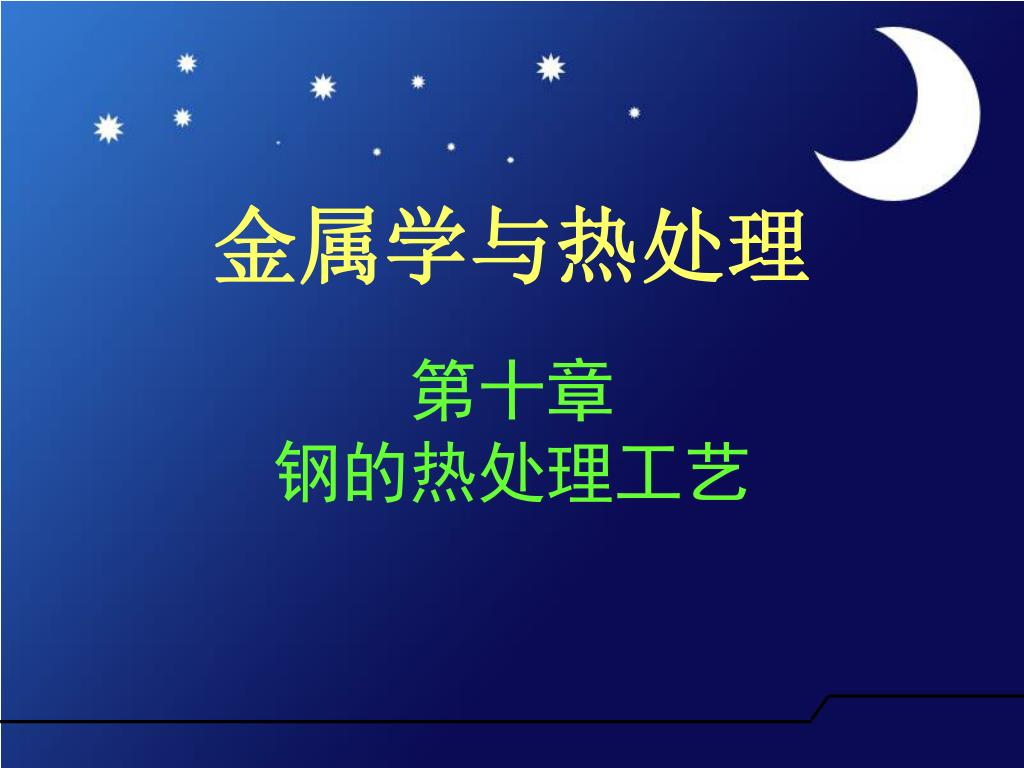 金属学与热处理

第十章
钢的热处理工艺